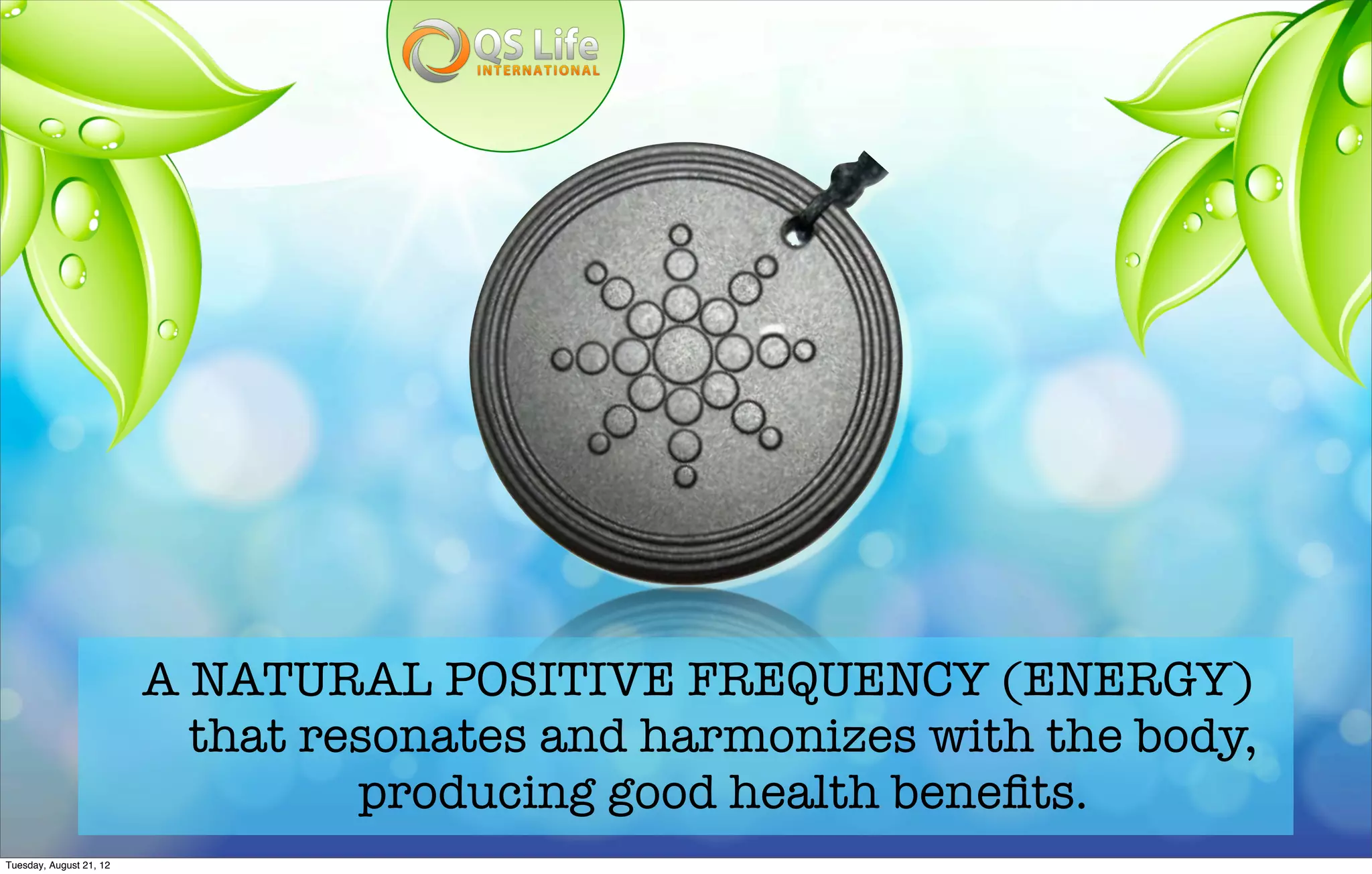 QS Life
INTERNATIONAL

A NATURAL POSITIVE FREQUENCY (ENERGY) that resonates and harmonizes with the body, producing good health benefits.

Tuesday, August 21, 12